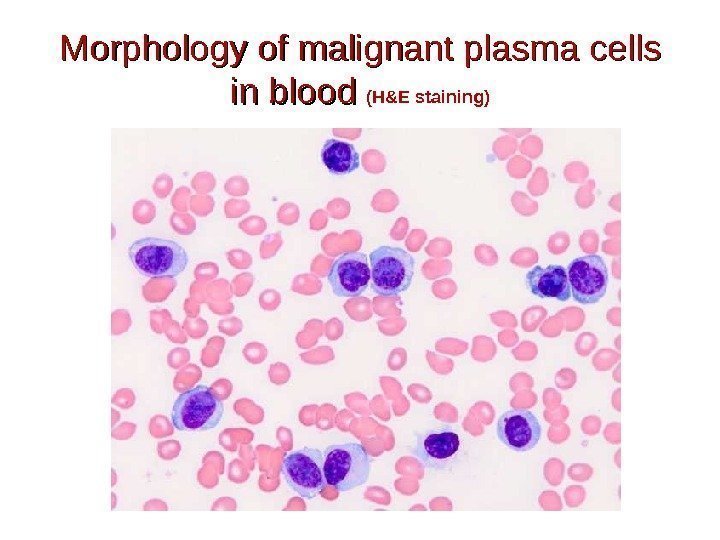 Morphology of malignant plasma cells in blood (H&E staining)